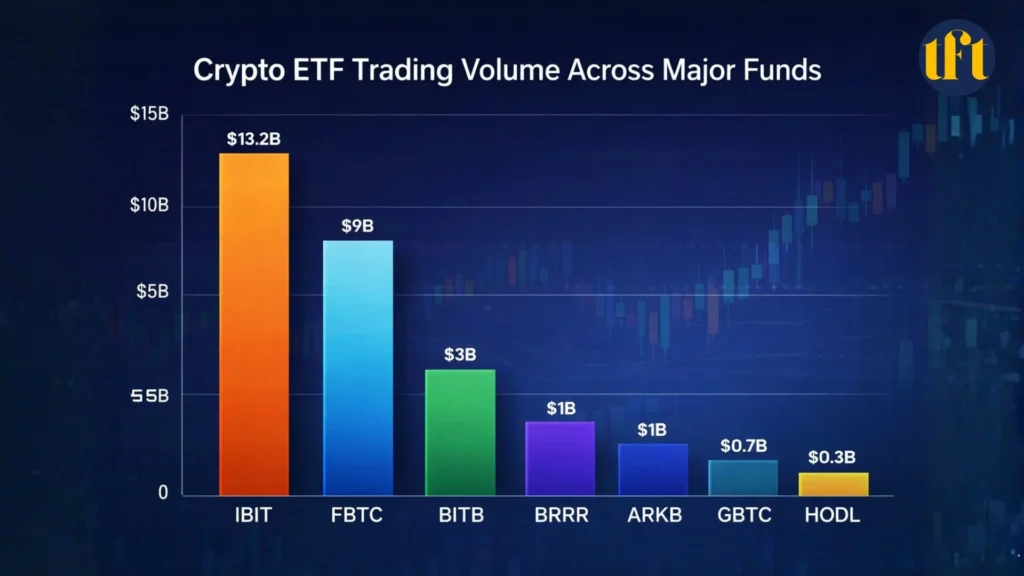 tft

Crypto ETF Trading Volume Across Major Funds

$15B
$10B
$5B
$5B
0

$13.2B
$9B
$3B
$1B
$1B
$0.7B
$0.3B

IBIT
FBTC
BITB
BRRR
ARKB
GBTC
HODL